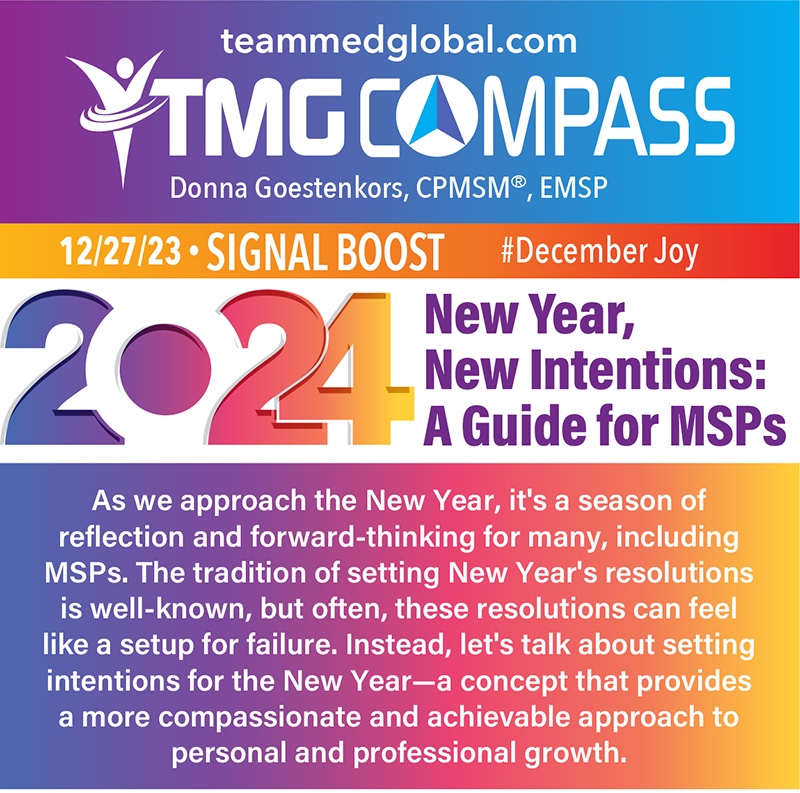 teammedglobal.com

TMG COMPASS

Donna Goestenkors, CPMSM®, EMSP

12/27/23 • SIGNAL BOOST #December Joy

2024

New Year, New Intentions: A Guide for MSPs

As we approach the New Year, it's a season of reflection and forward-thinking for many, including MSPs. The tradition of setting New Year's resolutions is well-known, but often, these resolutions can feel like a setup for failure. Instead, let's talk about setting intentions for the New Year—a concept that provides a more compassionate and achievable approach to personal and professional growth.